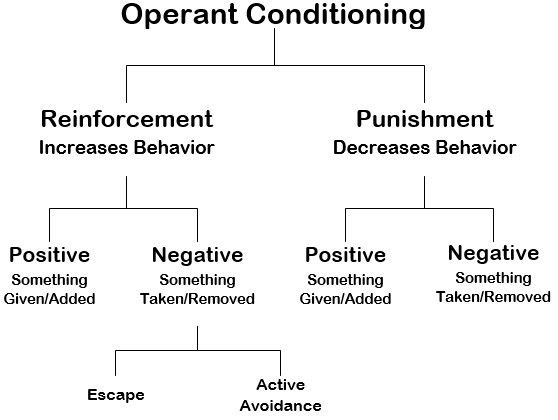 Operant Conditioning

Reinforcement
Increases Behavior

Punishment
Decreases Behavior

Positive
Something Given/Added

Negative
Something Taken/Removed

Positive
Something Given/Added

Negative
Something Taken/Removed

Escape

Active Avoidance